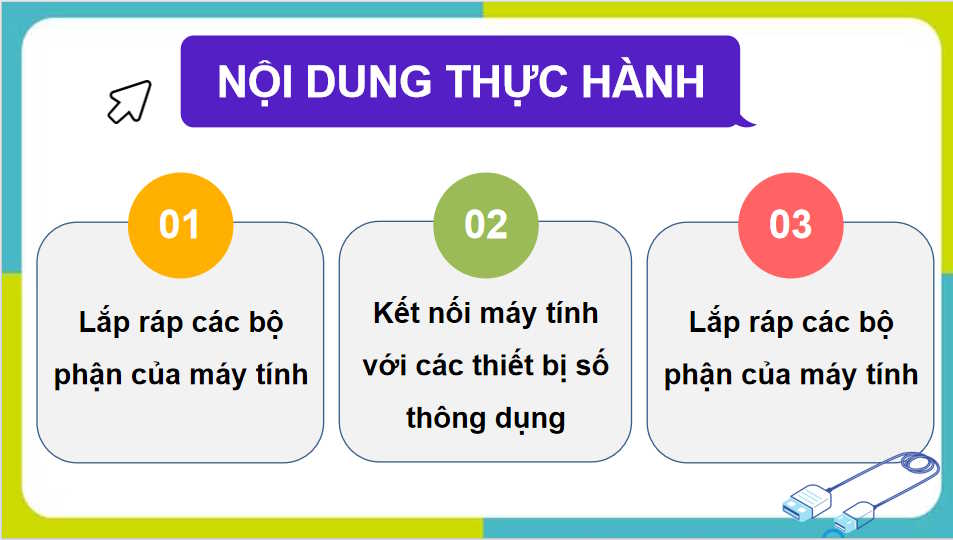 NỘI DUNG THỰC HÀNH

01

Lắp ráp các bộ phận của máy tính

02

Kết nối máy tính với các thiết bị số thông dụng

03

Lắp ráp các bộ phận của máy tính